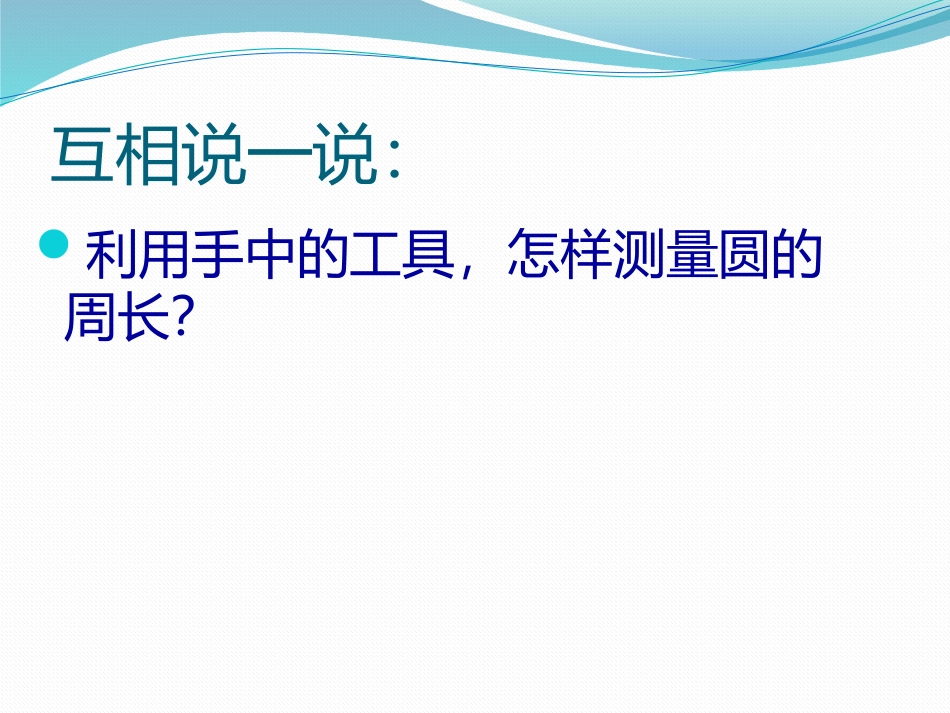 互相说一说：

利用手中的工具，怎样测量圆的周长?